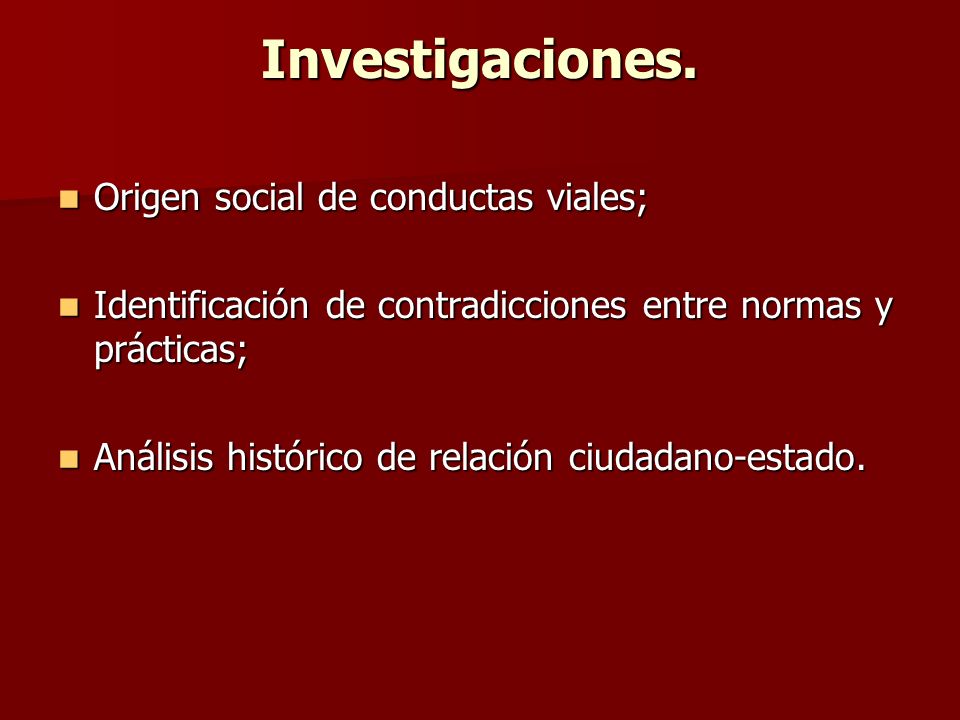 Investigaciones.

Origen social de conductas viales;

Identificación de contradicciones entre normas y prácticas;

Análisis histórico de relación ciudadano-estado.